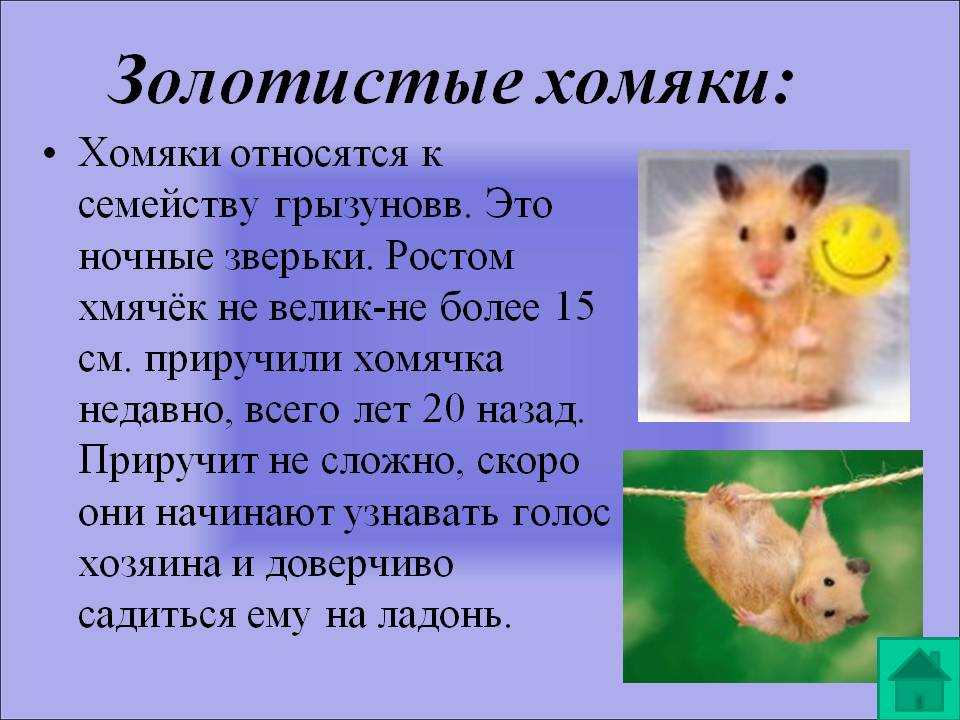 Золотистые хомяки:

• Хомяки относятся к семейству грызуновв. Это ночные зверьки. Ростом хмячёк не велик-не более 15 см. приручили хомячка недавно, всего лет 20 назад. Приручит не сложно, скоро они начинают узнавать голос хозяина и доверчиво садиться ему на ладонь.